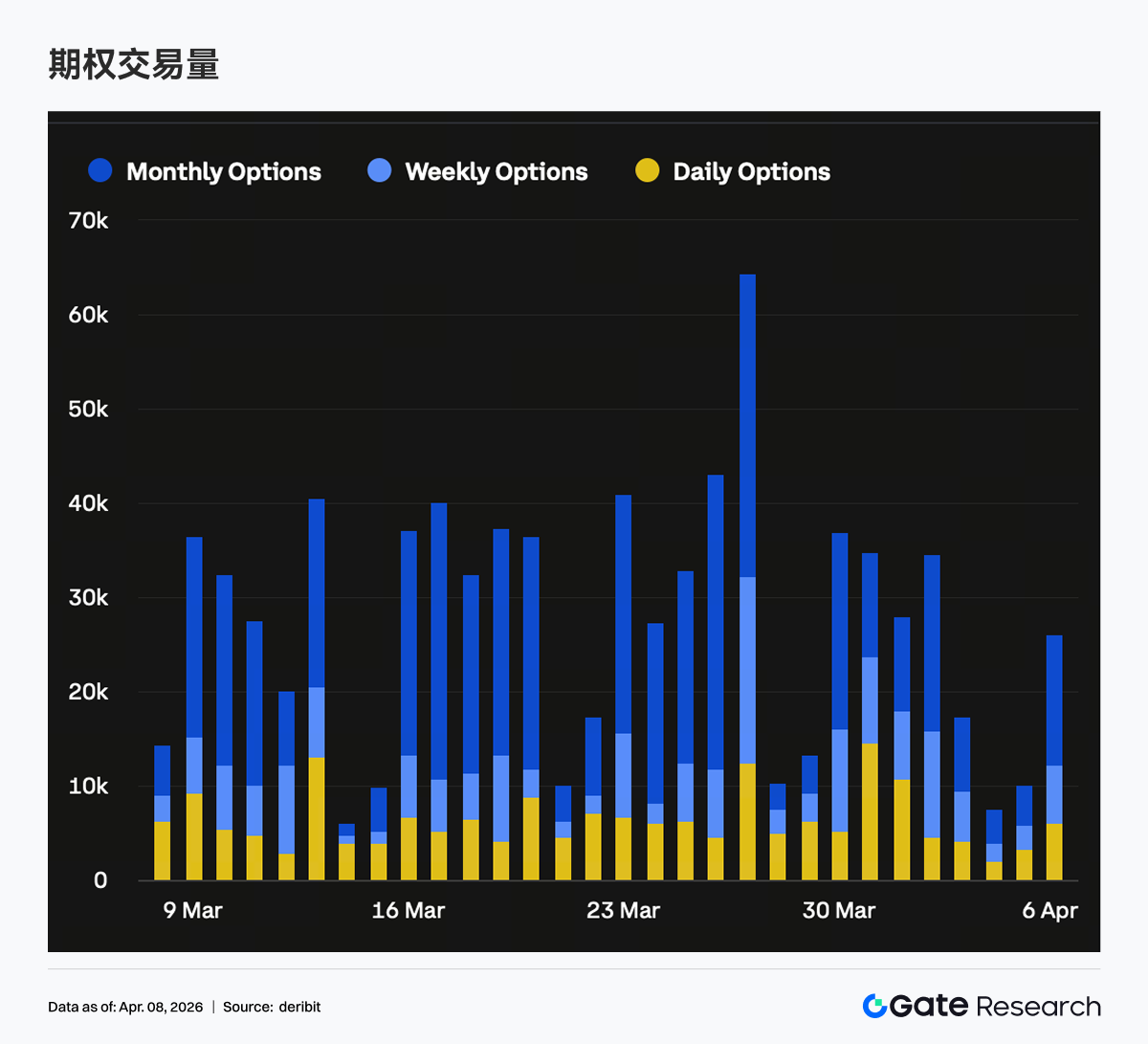 期权交易量

Monthly Options Weekly Options Daily Options

70k
60k
50k
40k
30k
20k
10k
0

9 Mar 16 Mar 23 Mar 30 Mar 6 Apr

Data as of: Apr. 08, 2026 | Source: deribit

Gate Research